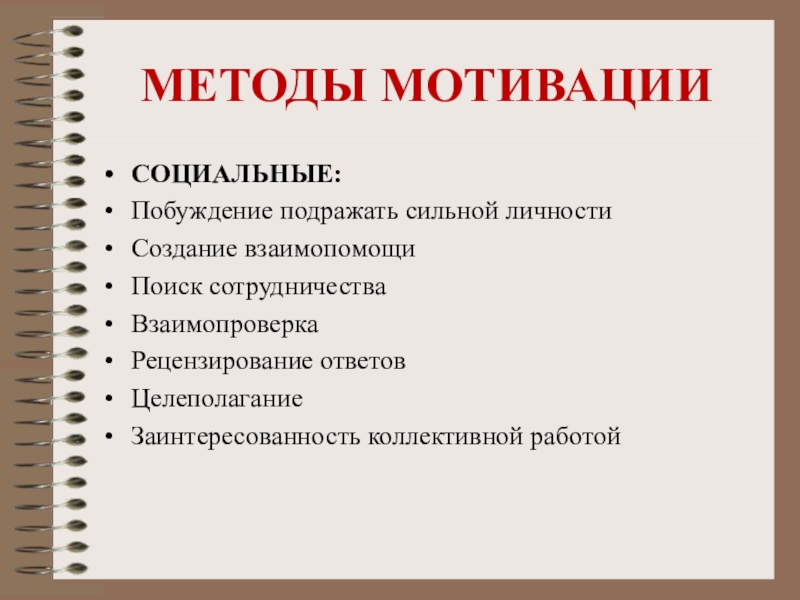 МЕТОДЫ МОТИВАЦИИ

• СОЦИАЛЬНЫЕ:
• Побуждение подражать сильной личности
• Создание взаимопомощи
• Поиск сотрудничества
• Взаимопроверка
• Рецензирование ответов
• Целеполагание
• Заинтересованность коллективной работой